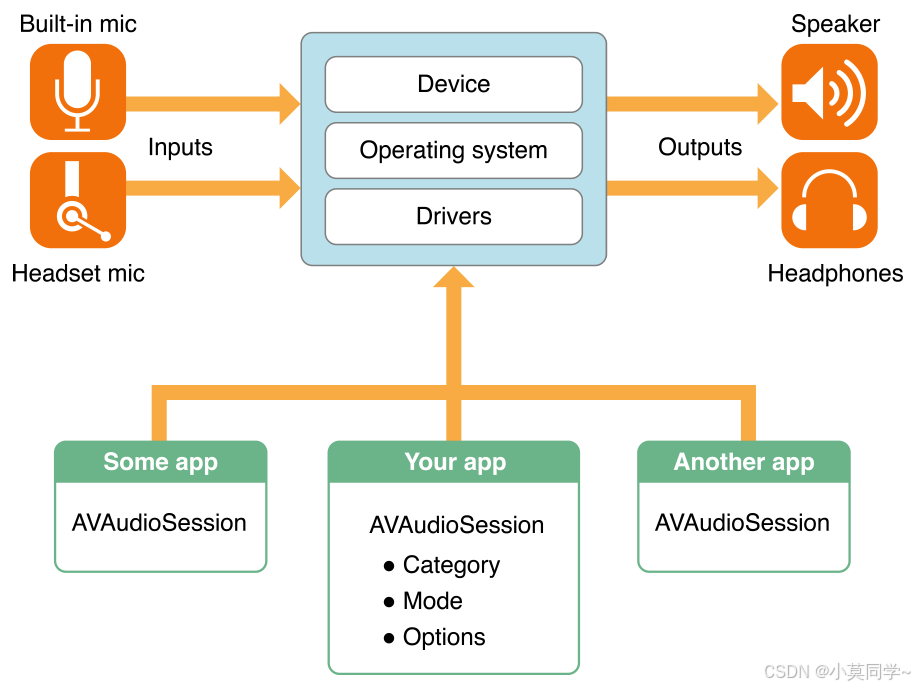 Built-in mic

Inputs

Headset mic

Device

Operating system

Drivers

Speaker

Outputs

Headphones

Some app

AVAudioSession

Your app

AVAudioSession

● Category

● Mode

● Options

Another app

AVAudioSession

CSDN @小莫同学~